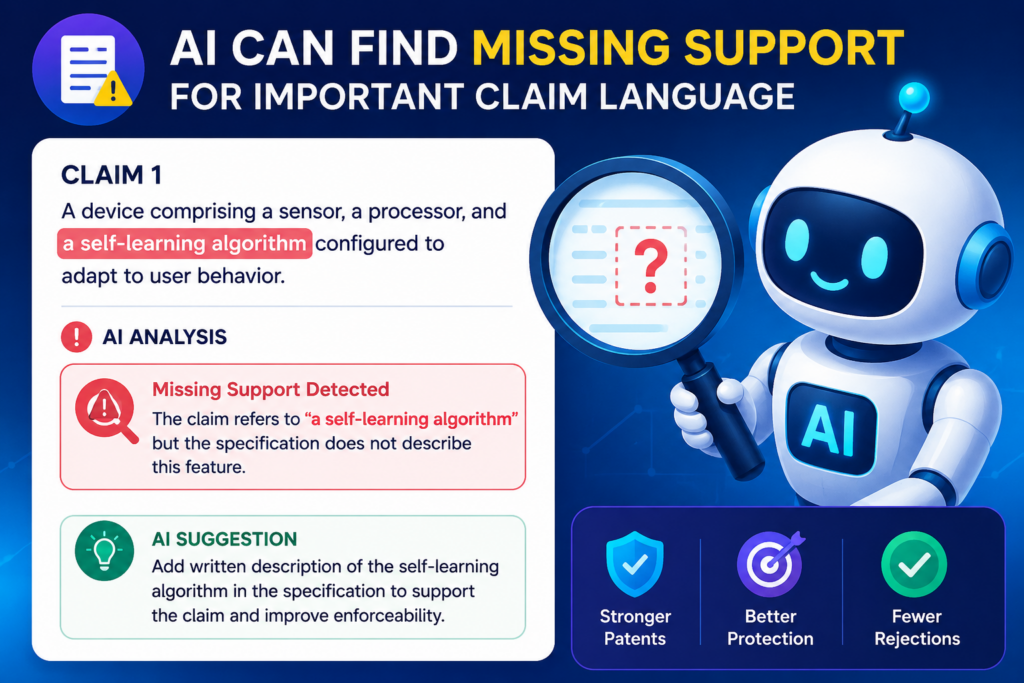 AI CAN FIND MISSING SUPPORT FOR IMPORTANT CLAIM LANGUAGE

CLAIM 1

A device comprising a sensor, a processor, and a self-learning algorithm configured to adapt to user behavior.

AI ANALYSIS

Missing Support Detected

The claim refers to "a self-learning algorithm" but the specification does not describe this feature.

AI SUGGESTION

Add written description of the self-learning algorithm in the specification to support the claim and improve enforceability.

?

AI

Stronger Patents

Better Protection

Fewer Rejections